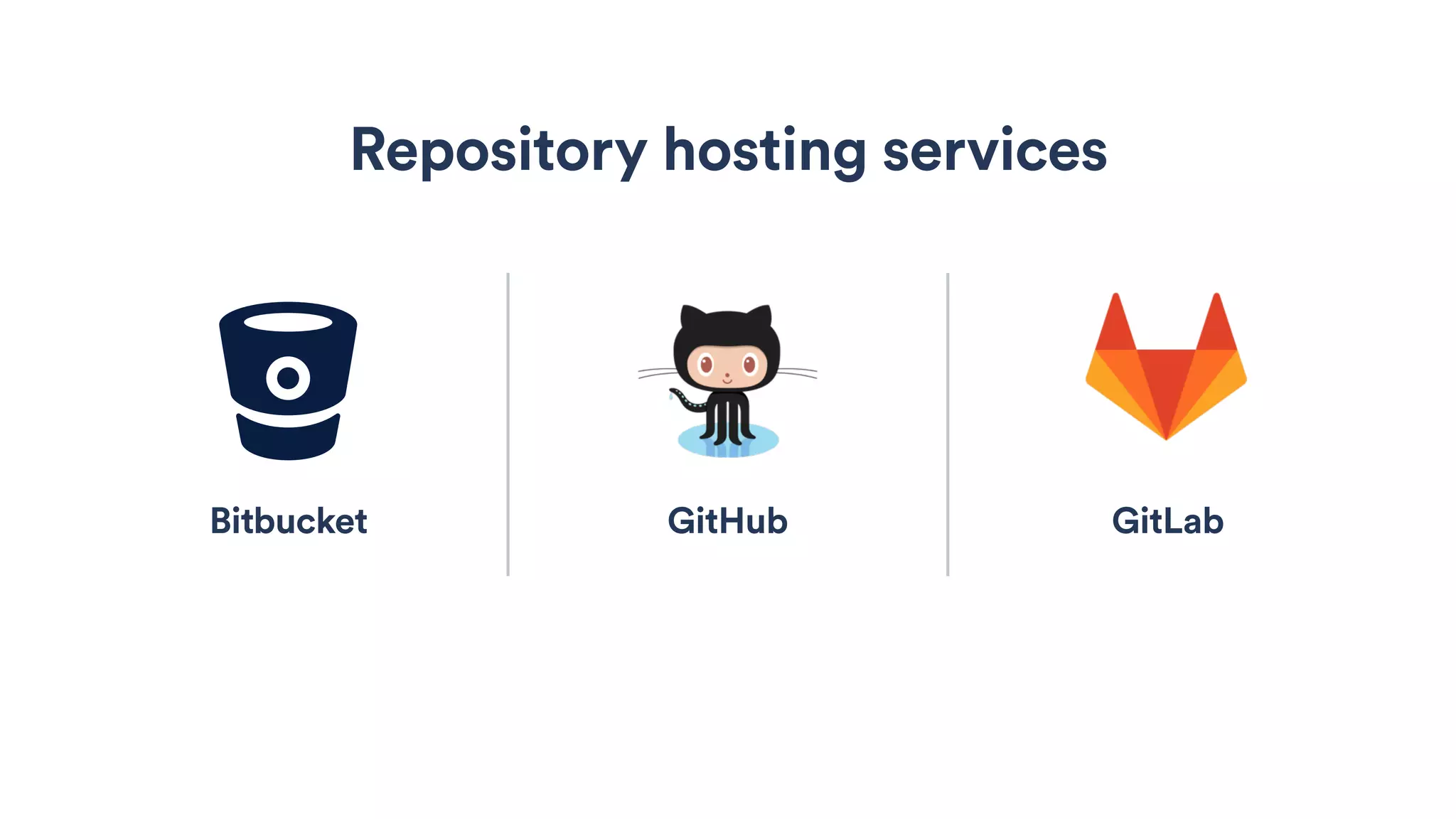 Repository hosting services

Bitbucket

GitHub

GitLab